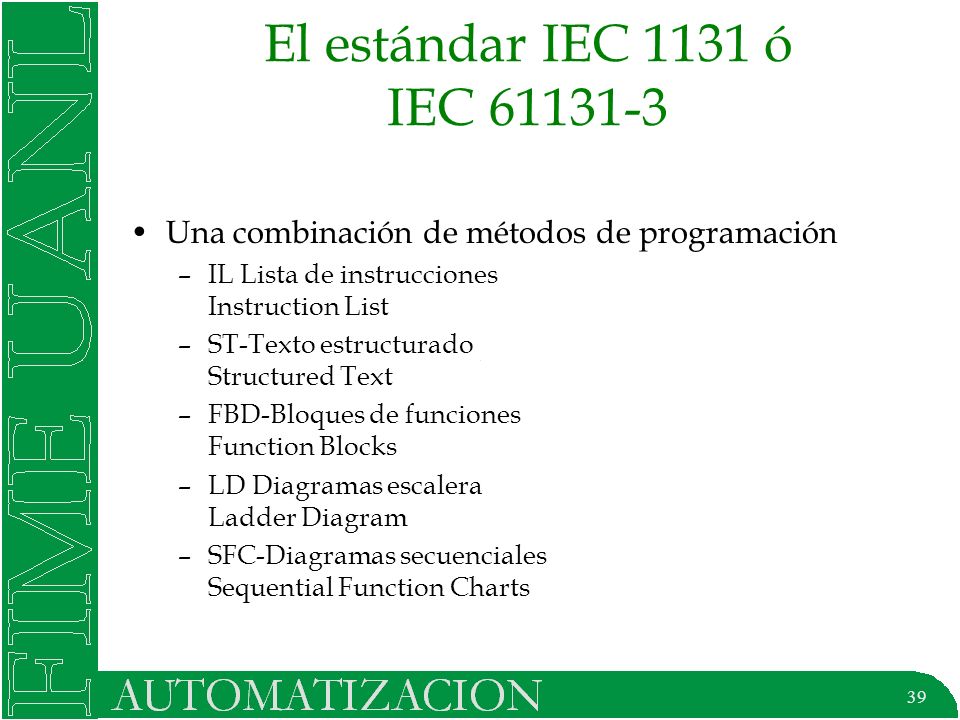 FIME UANL

El estándar IEC 1131 ó IEC 61131-3

• Una combinación de métodos de programación
– IL Lista de instrucciones
Instruction List
– ST-Texto estructurado
Structured Text
– FBD-Bloques de funciones
Function Blocks
– LD Diagramas escalera
Ladder Diagram
– SFC-Diagramas secuenciales
Sequential Function Charts

AUTOMATIZACION

39